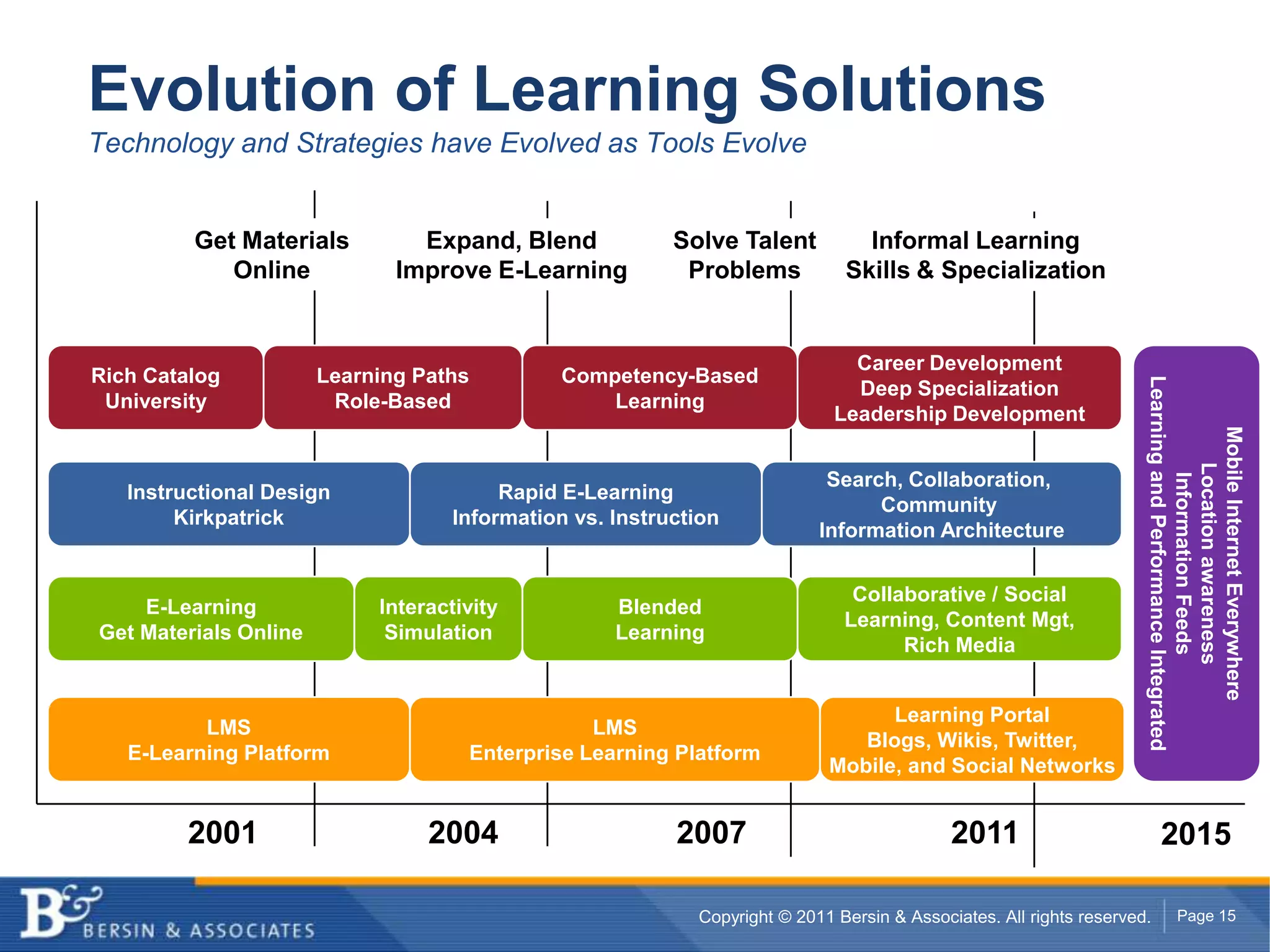 Evolution of Learning Solutions

Technology and Strategies have Evolved as Tools Evolve

Get Materials Online

Expand, Blend Improve E-Learning

Solve Talent Problems

Informal Learning Skills & Specialization

Rich Catalog University

Learning Paths Role-Based

Competency-Based Learning

Career Development Deep Specialization Leadership Development

Instructional Design Kirkpatrick

Rapid E-Learning Information vs. Instruction

Search, Collaboration, Community Information Architecture

E-Learning Get Materials Online

Interactivity Simulation

Blended Learning

Collaborative / Social Learning, Content Mgt, Rich Media

LMS E-Learning Platform

LMS Enterprise Learning Platform

Learning Portal Blogs, Wikis, Twitter, Mobile, and Social Networks

Mobile Internet Everywhere Location awareness Information Feeds Learning and Performance Integrated

2001

2004

2007

2011

2015

B& BERSIN & ASSOCIATES

Copyright © 2011 Bersin & Associates. All rights reserved.

Page 15